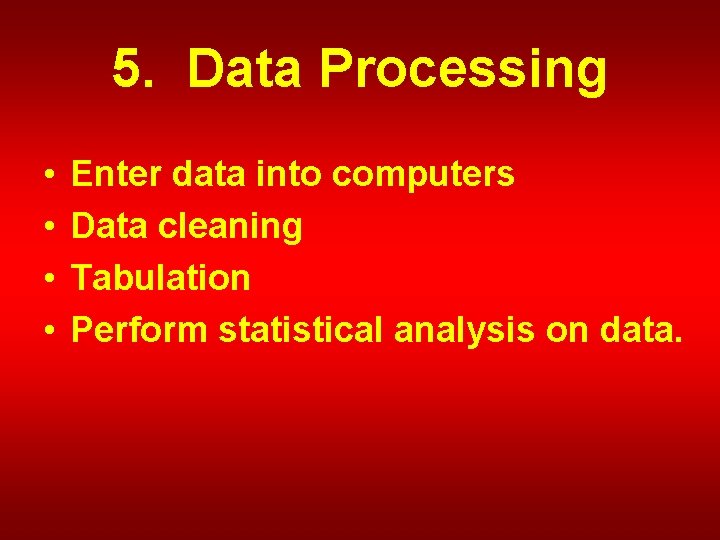 5. Data Processing

• Enter data into computers
• Data cleaning
• Tabulation
• Perform statistical analysis on data.